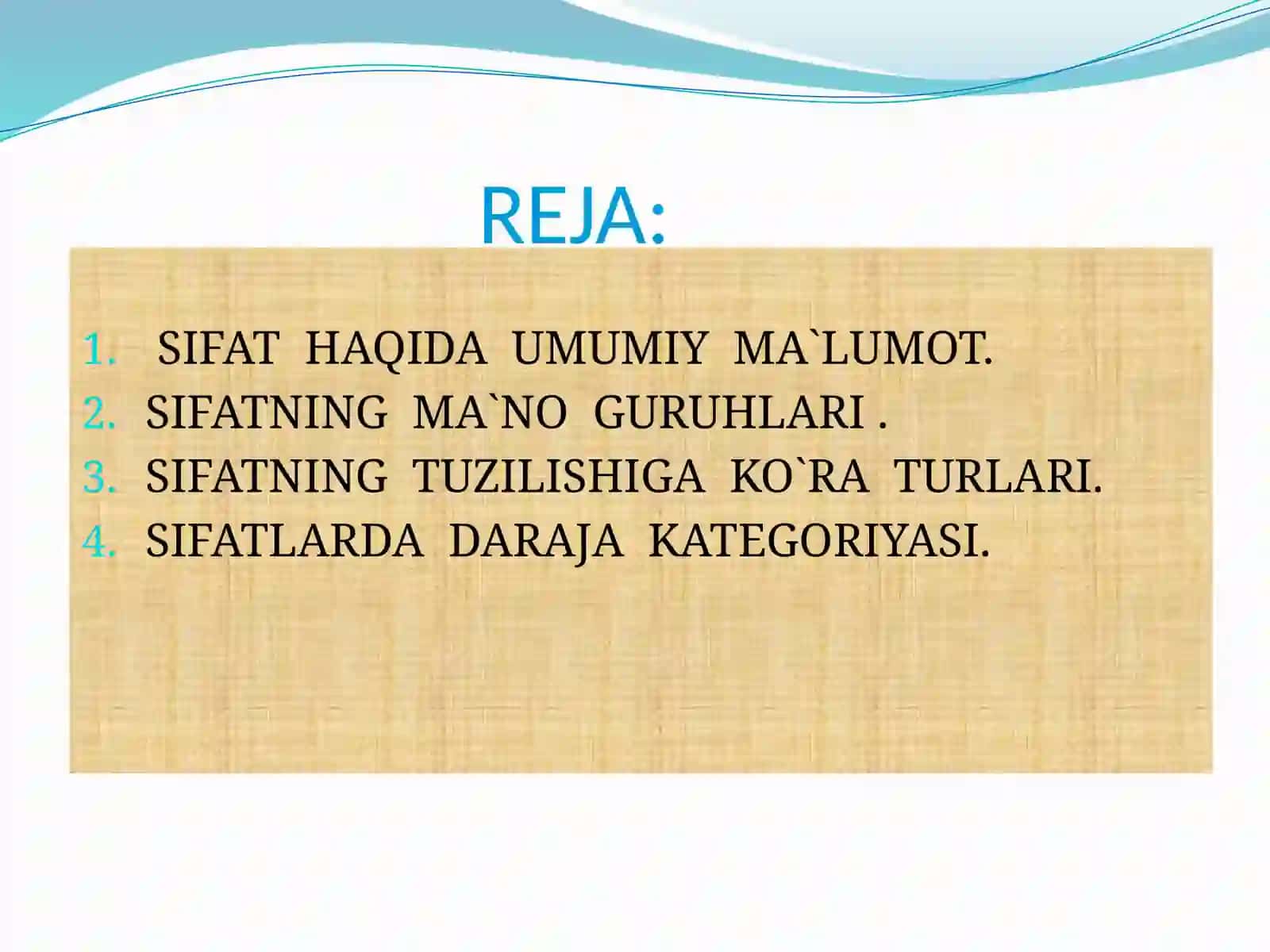 REJA:

1. SIFAT HAQIDA UMUMIY MA`LUMOT.
2. SIFATNING MA`NO GURUHLARI .
3. SIFATNING TUZILISHIGA KO`RA TURLARI.
4. SIFATLARDA DARAJA KATEGORIYASI.